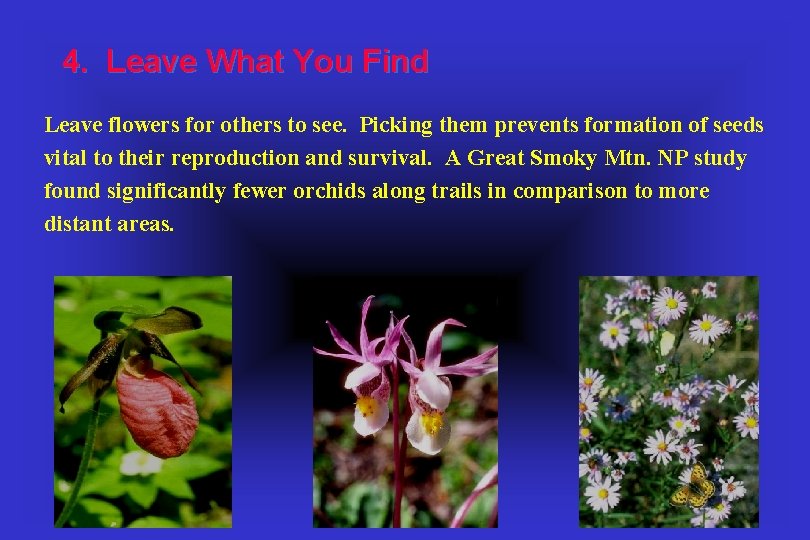 4. Leave What You Find

Leave flowers for others to see. Picking them prevents formation of seeds vital to their reproduction and survival. A Great Smoky Mtn. NP study found significantly fewer orchids along trails in comparison to more distant areas.